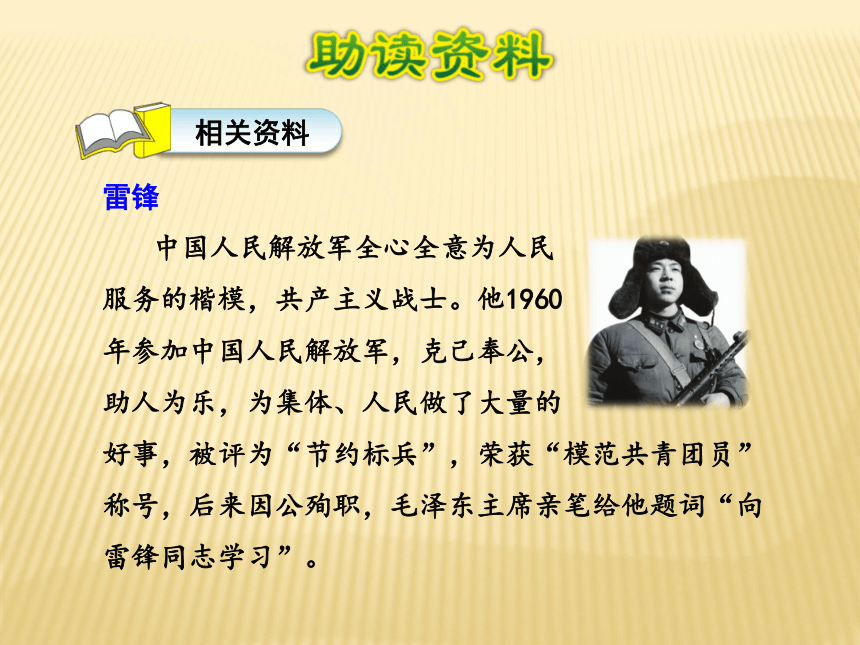 助读资料

相关资料

雷锋

中国人民解放军全心全意为人民服务的楷模，共产主义战士。他1960年参加中国人民解放军，克己奉公，助人为乐，为集体、人民做了大量的好事，被评为“节约标兵”，荣获“模范共青团员”称号，后来因公殉职，毛泽东主席亲笔给他题词“向雷锋同志学习”。